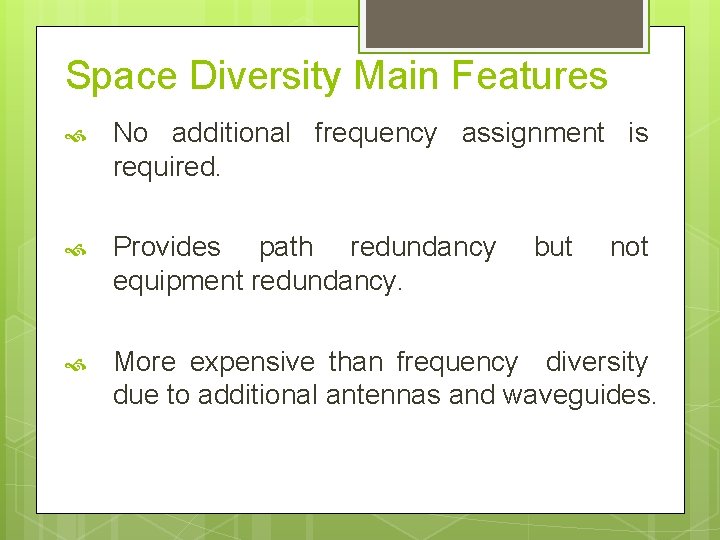 Space Diversity Main Features

No additional frequency assignment is required.

Provides path redundancy but not equipment redundancy.

More expensive than frequency diversity due to additional antennas and waveguides.